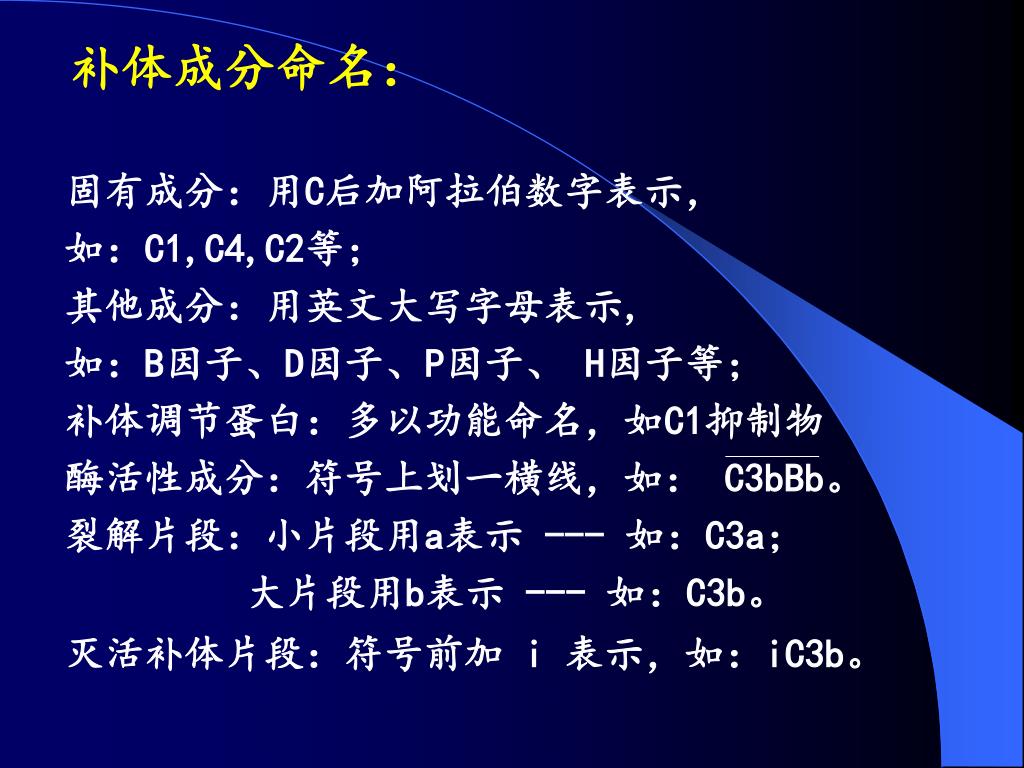 补体成分命名：

固有成分：用C后加阿拉伯数字表示，
如：C1,C4,C2等；
其他成分：用英文大写字母表示，
如：B因子、D因子、P因子、 H因子等；
补体调节蛋白：多以功能命名，如C1抑制物
酶活性成分：符号上划一横线，如： $\overline{C3bBb}$。
裂解片段：小片段用a表示 --- 如：C3a；
大片段用b表示 --- 如：C3b。
灭活补体片段：符号前加 i 表示，如：iC3b。